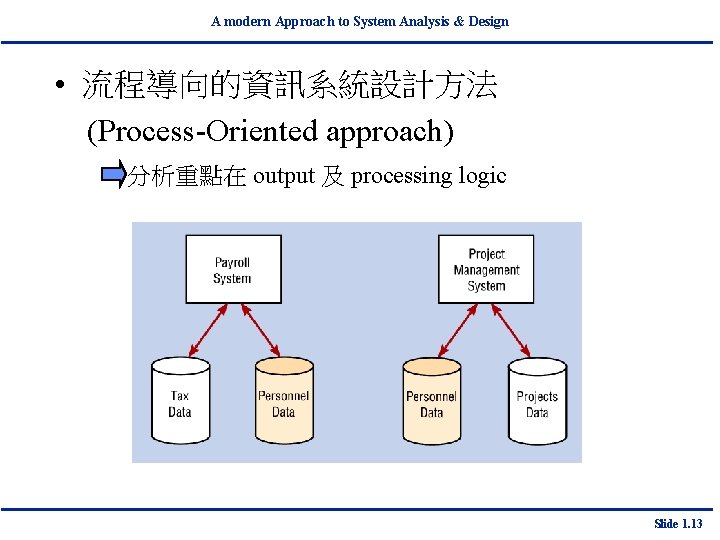 A modern Approach to System Analysis & Design

• 流程導向的資訊系統設計方法
(Process-Oriented approach)
分析重點在 output 及 processing logic

Payroll System

Project Management System

Tax Data

Personnel Data

Personnel Data

Projects Data

Slide 1.13